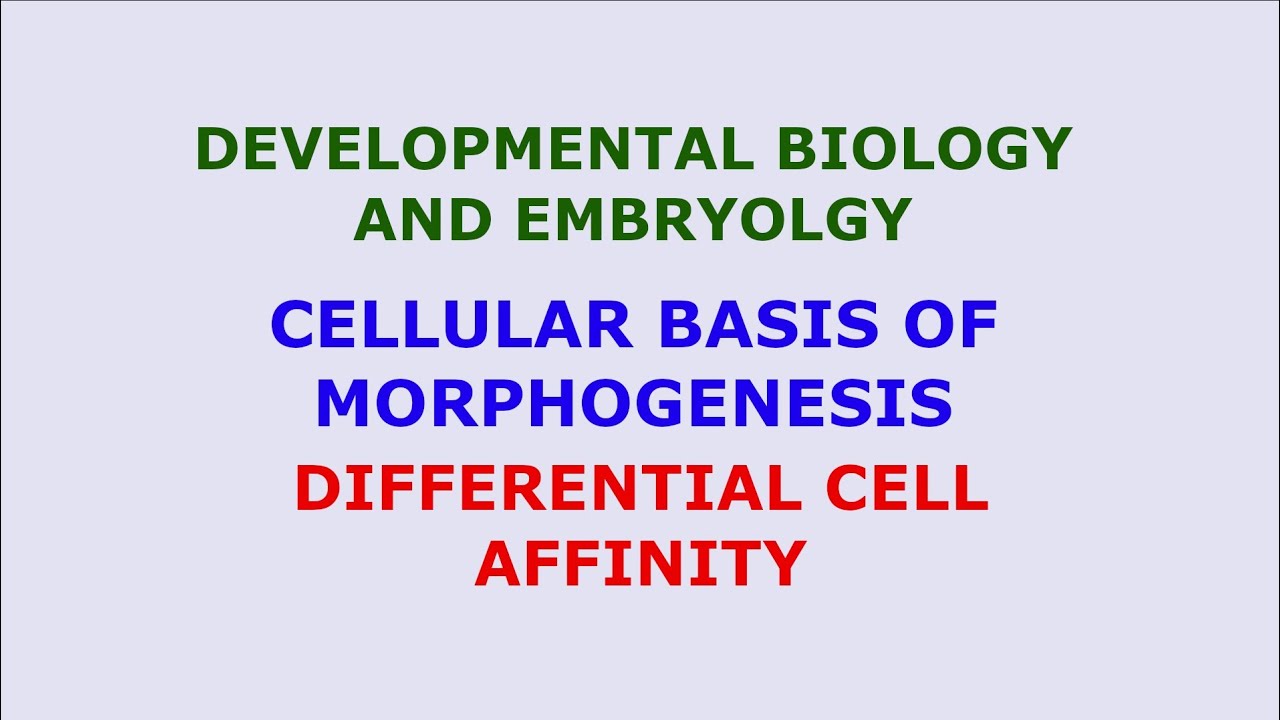 DEVELOPMENTAL BIOLOGY AND EMBRYOLGY

CELLULAR BASIS OF MORPHOGENESIS

DIFFERENTIAL CELL AFFINITY